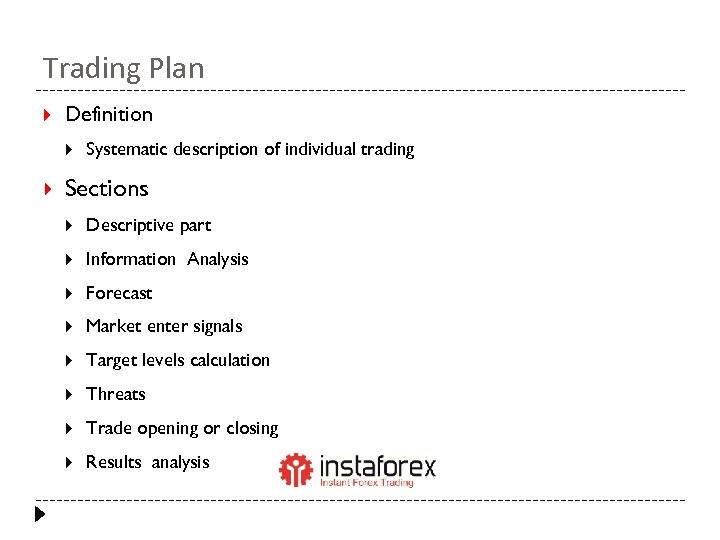 Trading Plan

Definition

Systematic description of individual trading

Sections

Descriptive part

Information Analysis

Forecast

Market enter signals

Target levels calculation

Threats

Trade opening or closing

Results analysis

instaforex
Instant Forex Trading